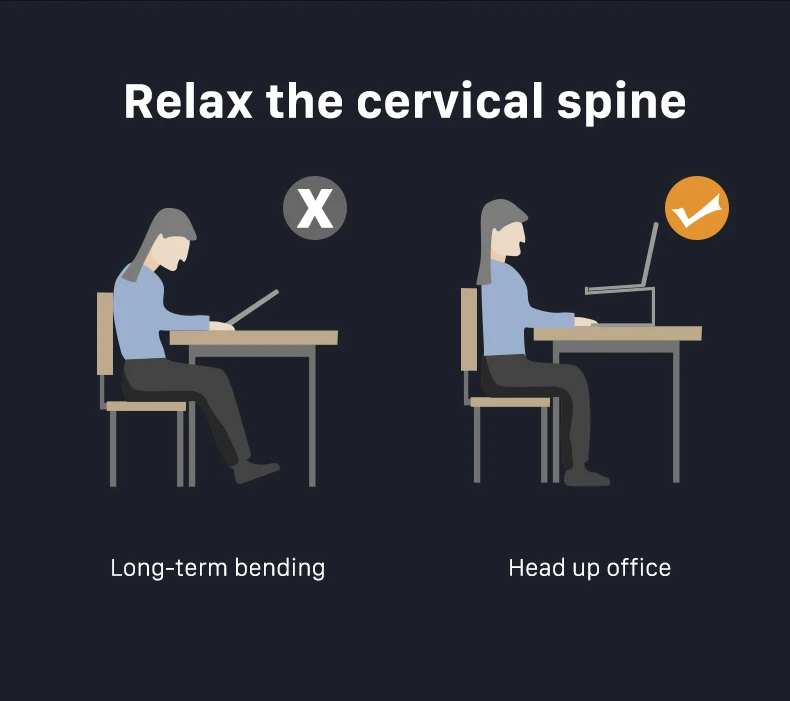 Relax the cervical spine

X

Long-term bending

Head up office